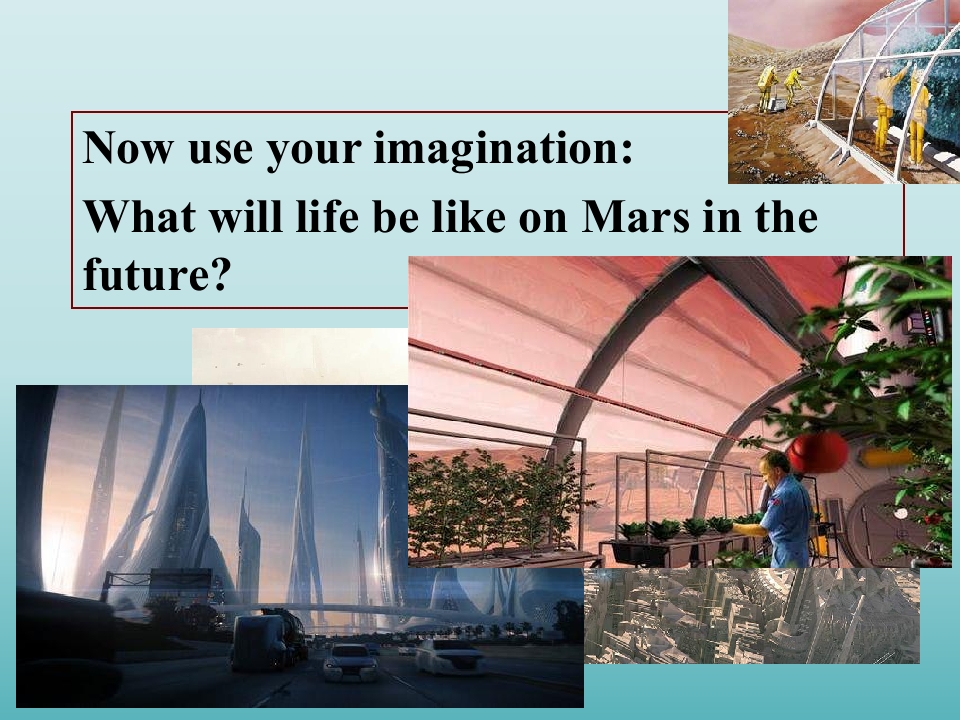 Now use your imagination:
What will life be like on Mars in the future?